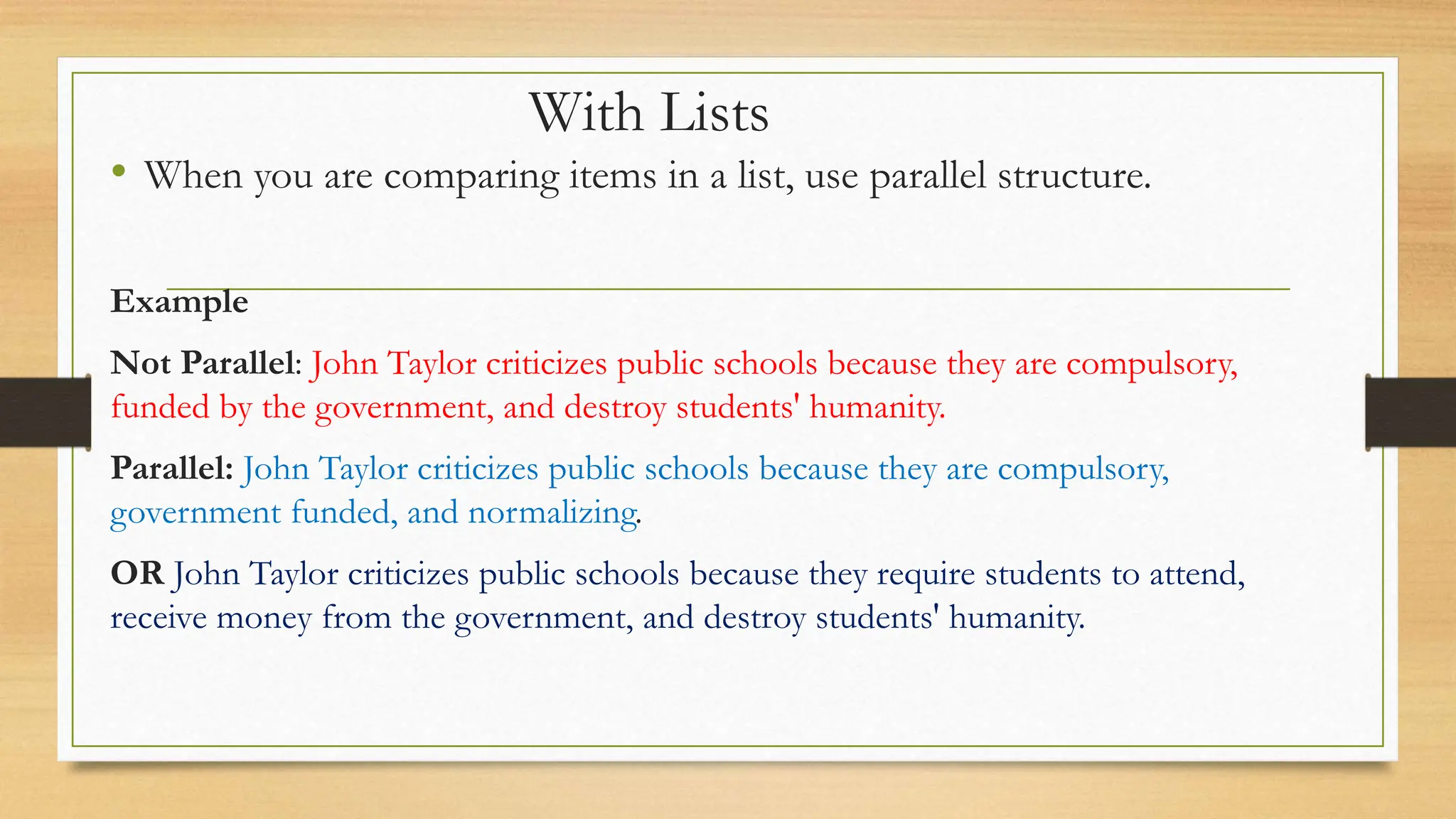 With Lists

• When you are comparing items in a list, use parallel structure.

Example

Not Parallel: John Taylor criticizes public schools because they are compulsory, funded by the government, and destroy students' humanity.

Parallel: John Taylor criticizes public schools because they are compulsory, government funded, and normalizing.

OR John Taylor criticizes public schools because they require students to attend, receive money from the government, and destroy students' humanity.